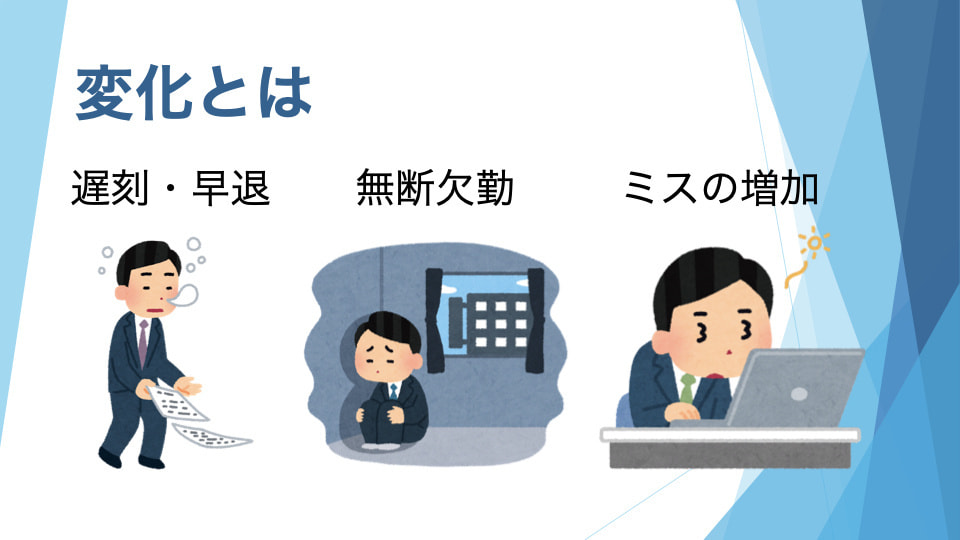 変化とは

遅刻・早退

無断欠勤

ミスの増加